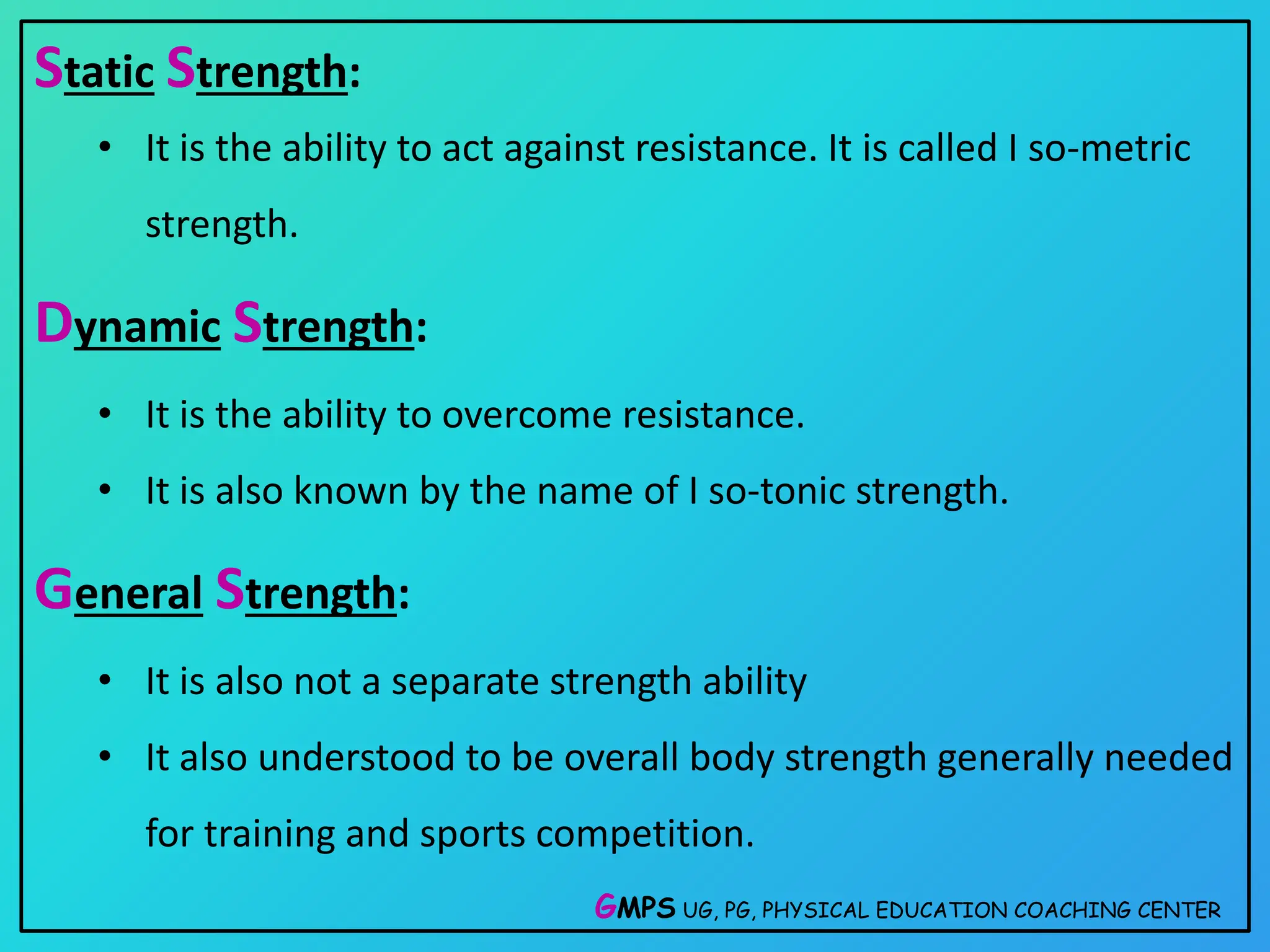 Static Strength:

• It is the ability to act against resistance. It is called I so-metric strength.

Dynamic Strength:

• It is the ability to overcome resistance.
• It is also known by the name of I so-tonic strength.

General Strength:

• It is also not a separate strength ability
• It also understood to be overall body strength generally needed for training and sports competition.

GMPS UG, PG, PHYSICAL EDUCATION COACHING CENTER